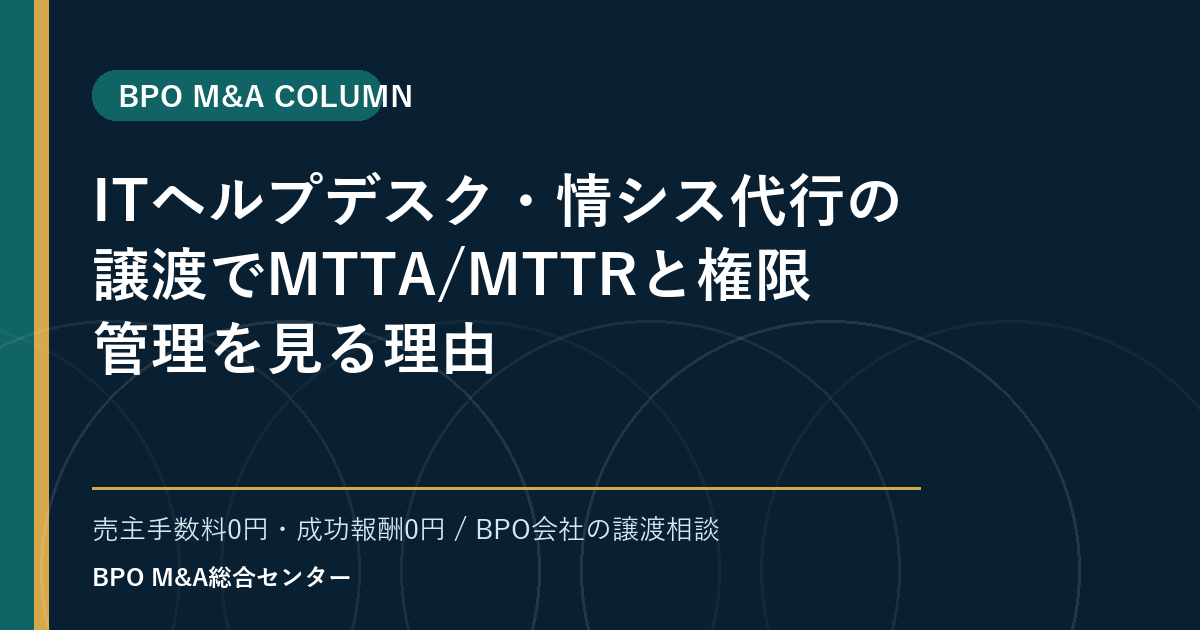 BPO M&A COLUMN

ITヘルプデスク・情シス代行の譲渡でMTTA/MTTRと権限管理を見る理由

売主手数料0円・成功報酬0円 / BPO会社の譲渡相談

BPO M&A総合センター